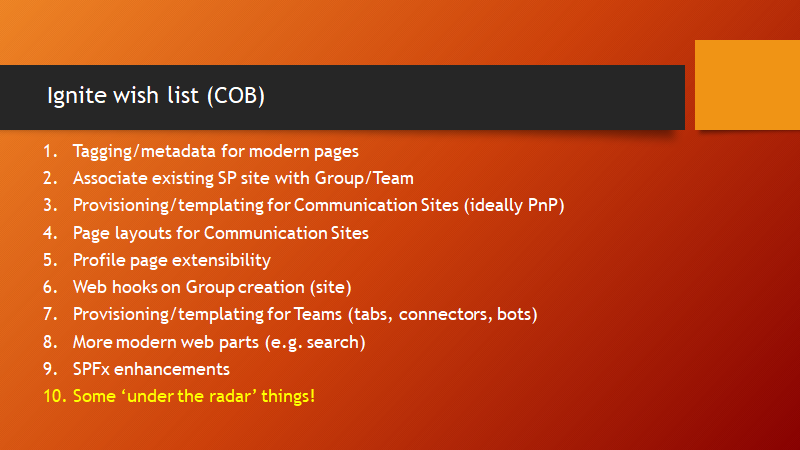 Ignite wish list (COB)

1. Tagging/metadata for modern pages
2. Associate existing SP site with Group/Team
3. Provisioning/templating for Communication Sites (ideally PnP)
4. Page layouts for Communication Sites
5. Profile page extensibility
6. Web hooks on Group creation (site)
7. Provisioning/templating for Teams (tabs, connectors, bots)
8. More modern web parts (e.g. search)
9. SPFx enhancements
10. Some ‘under the radar’ things!